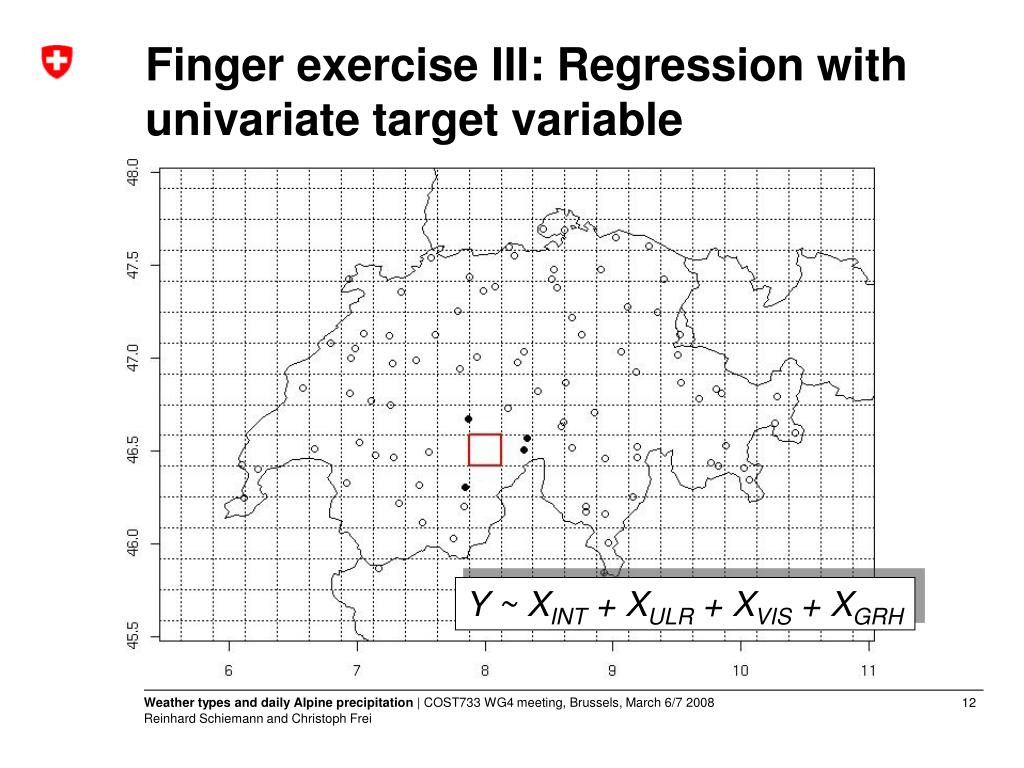 Finger exercise III: Regression with univariate target variable

48.0
47.5
47.0
46.5
46.0
45.5

6 7 8 9 10 11

$Y \sim X_{INT} + X_{ULR} + X_{VIS} + X_{GRH}$

Weather types and daily Alpine precipitation | COST733 WG4 meeting, Brussels, March 6/7 2008
Reinhard Schiemann and Christoph Frei

12